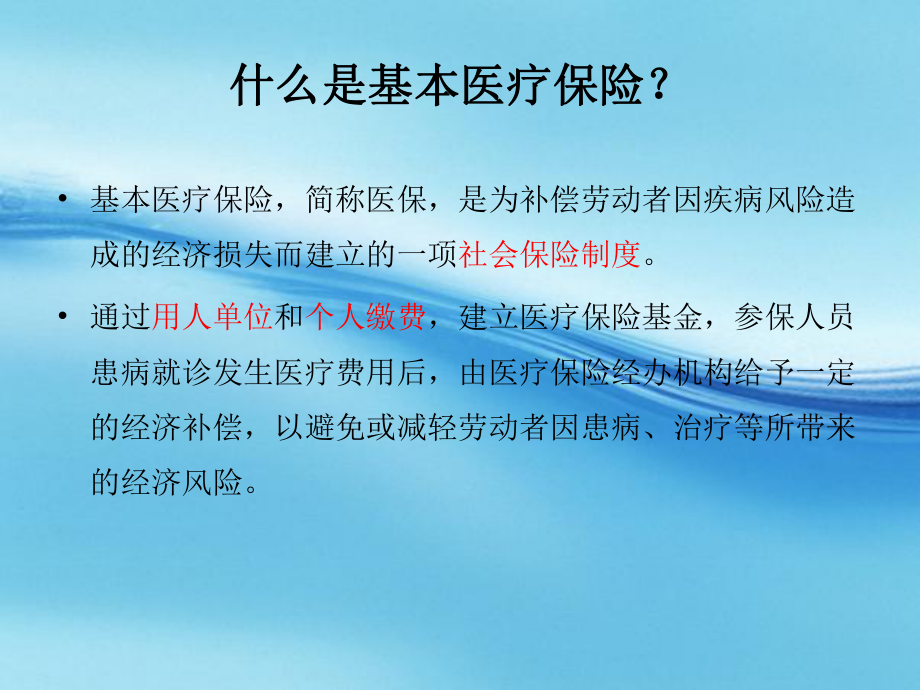 什么是基本医疗保险？

• 基本医疗保险，简称医保，是为补偿劳动者因疾病风险造成的经济损失而建立的一项社会保险制度。

• 通过用人单位和个人缴费，建立医疗保险基金，参保人员患病就诊发生医疗费用后，由医疗保险经办机构给予一定的经济补偿，以避免或减轻劳动者因患病、治疗等所带来的经济风险。